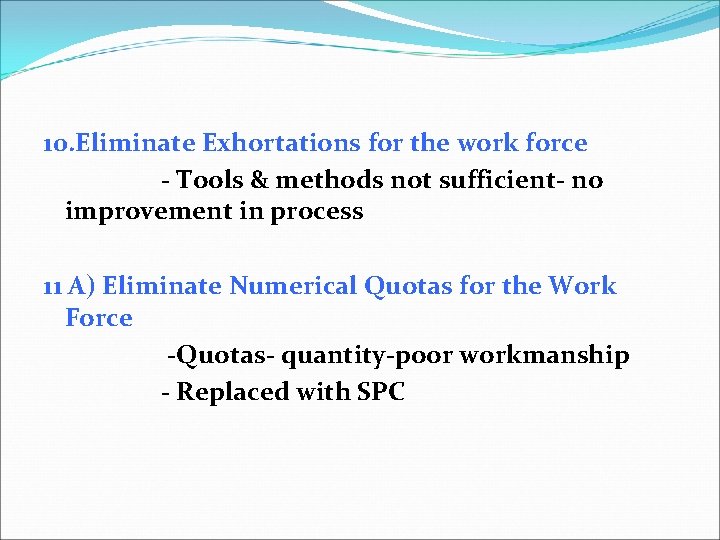 10.Eliminate Exhortations for the work force

- Tools & methods not sufficient- no improvement in process

11 A) Eliminate Numerical Quotas for the Work Force

-Quotas- quantity-poor workmanship

- Replaced with SPC